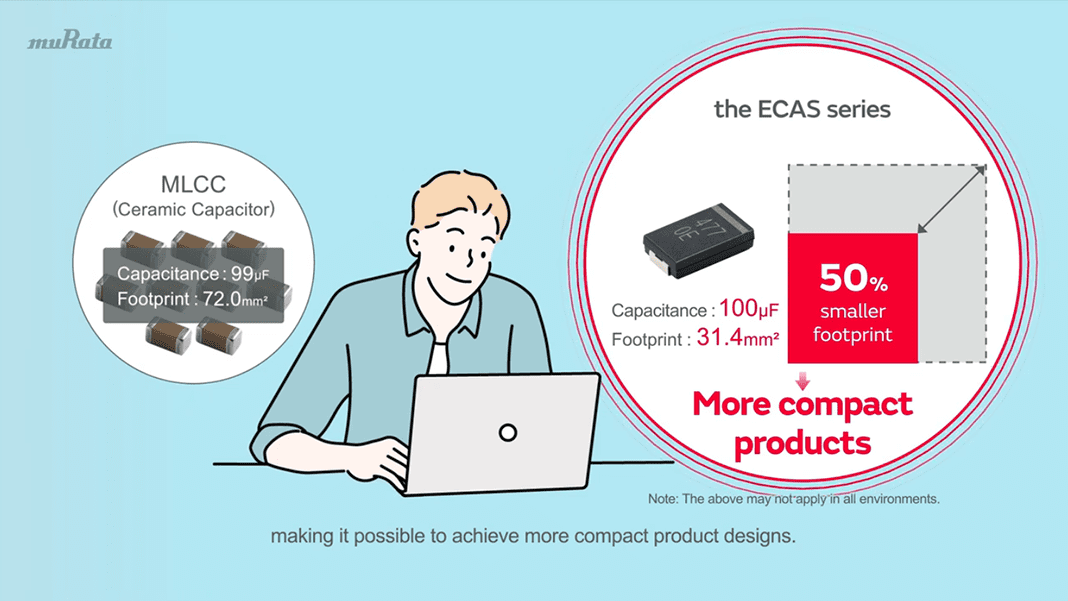 muRata

MLCC
(Ceramic Capacitor)

Capacitance : 99μF
Footprint : 72.0mm²

the ECAS series

477
0E

Capacitance : 100μF
Footprint : 31.4mm²

50%
smaller
footprint

More compact products

Note: The above may not apply in all environments.

making it possible to achieve more compact product designs.